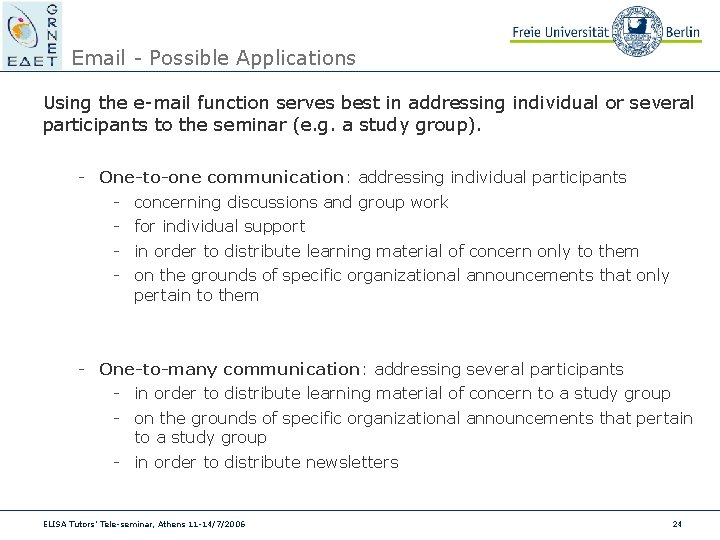 GRNET
ΕΔΕΤ
Email - Possible Applications

Freie Universität Berlin

Using the e-mail function serves best in addressing individual or several participants to the seminar (e.g. a study group).

- One-to-one communication: addressing individual participants
  - concerning discussions and group work
  - for individual support
  - in order to distribute learning material of concern only to them
  - on the grounds of specific organizational announcements that only pertain to them

- One-to-many communication: addressing several participants
  - in order to distribute learning material of concern to a study group
  - on the grounds of specific organizational announcements that pertain to a study group
  - in order to distribute newsletters

ELISA Tutors' Tele-seminar, Athens 11-14/7/2006

24